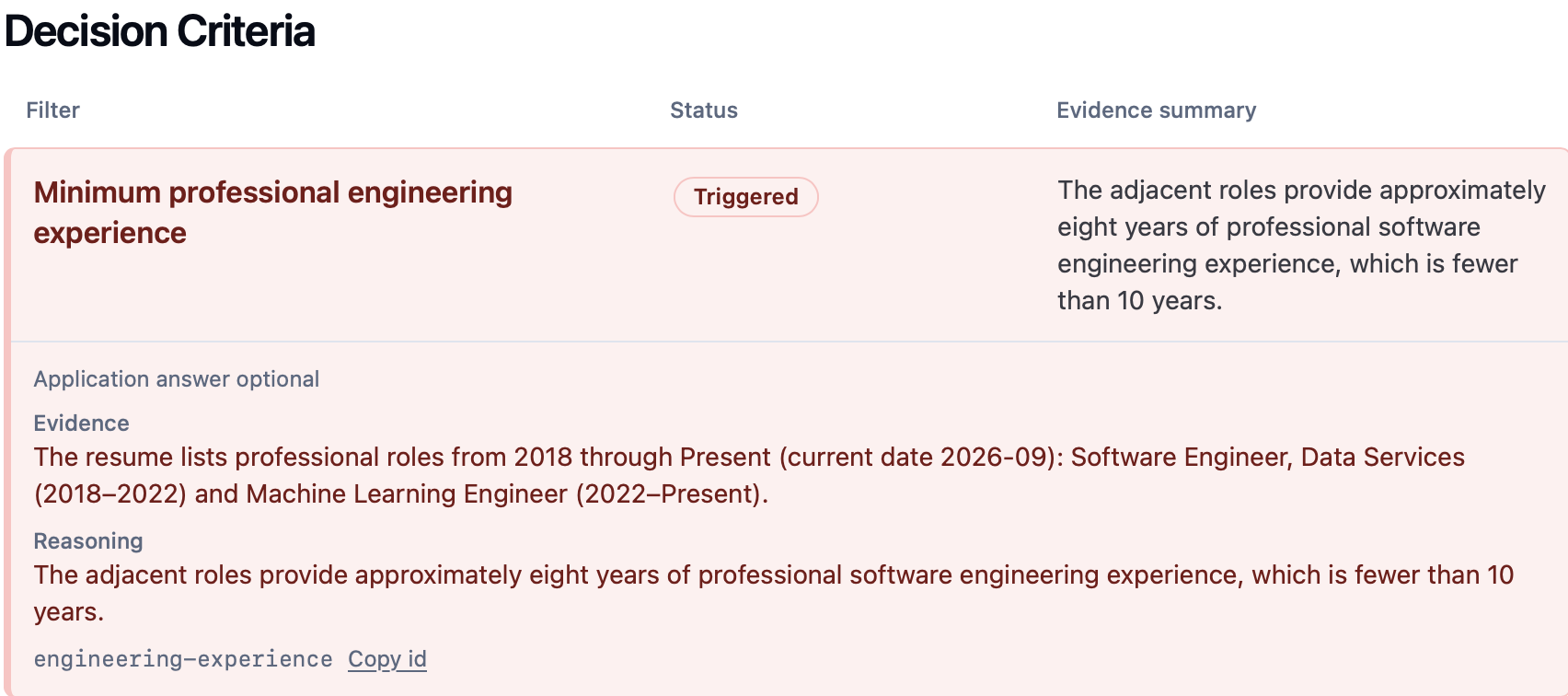 Decision Criteria

| Filter | Status | Evidence summary |
|---|---|---|
| Minimum professional engineering experience | Triggered | The adjacent roles provide approximately eight years of professional software engineering experience, which is fewer than 10 years. |

Application answer optional

Evidence

The resume lists professional roles from 2018 through Present (current date 2026-09): Software Engineer, Data Services (2018–2022) and Machine Learning Engineer (2022–Present).

Reasoning

The adjacent roles provide approximately eight years of professional software engineering experience, which is fewer than 10 years.

engineering-experience Copy id